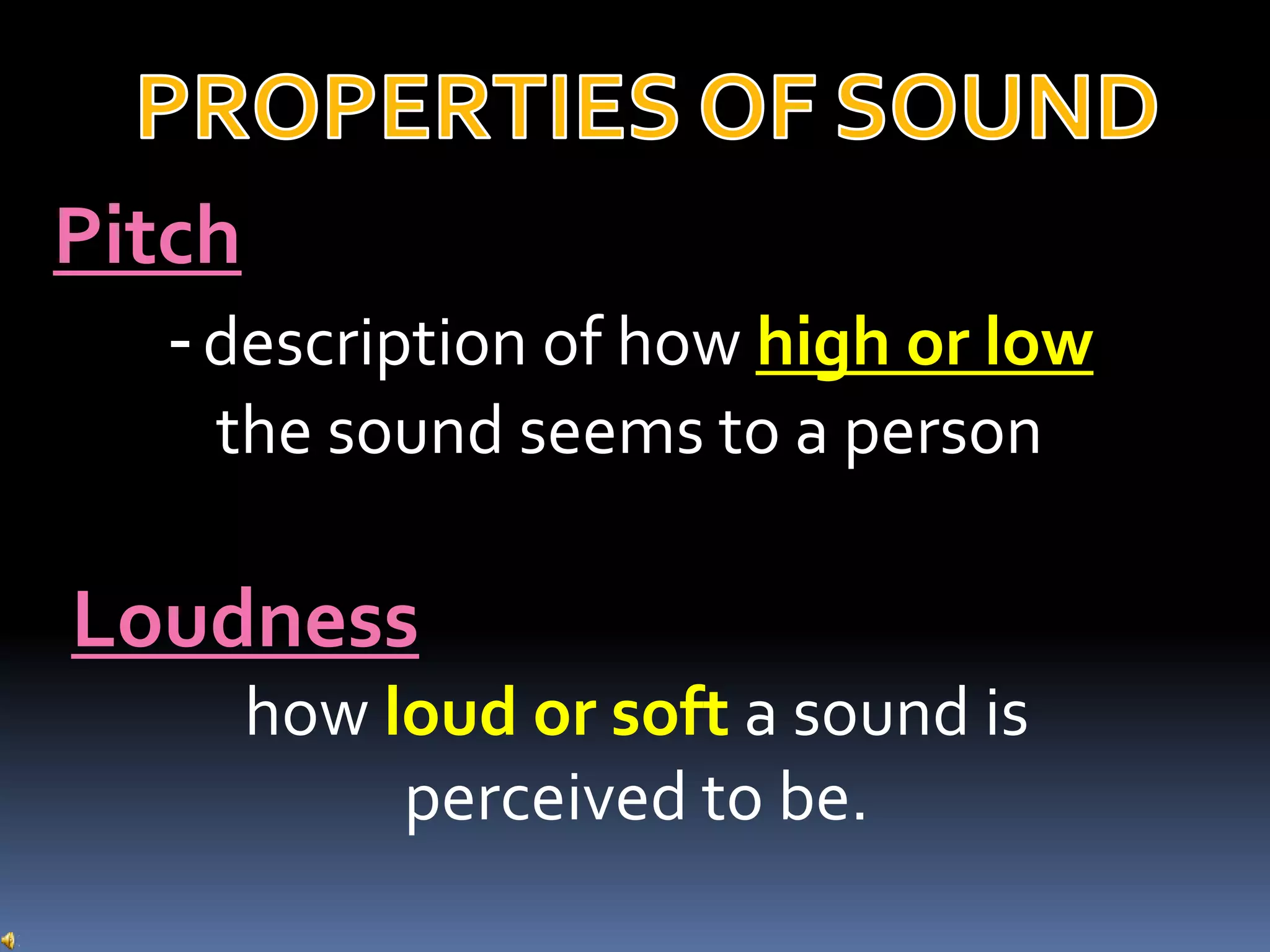 PROPERTIES OF SOUND

Pitch

- description of how high or low the sound seems to a person

Loudness

how loud or soft a sound is perceived to be.